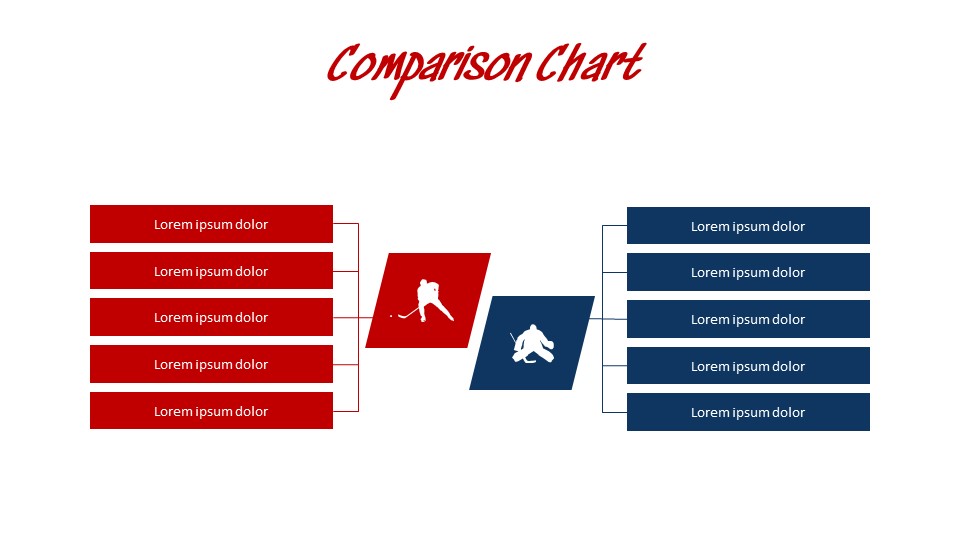 Comparison Chart

Lorem ipsum dolor

Lorem ipsum dolor

Lorem ipsum dolor

Lorem ipsum dolor

Lorem ipsum dolor

Lorem ipsum dolor

Lorem ipsum dolor

Lorem ipsum dolor

Lorem ipsum dolor

Lorem ipsum dolor